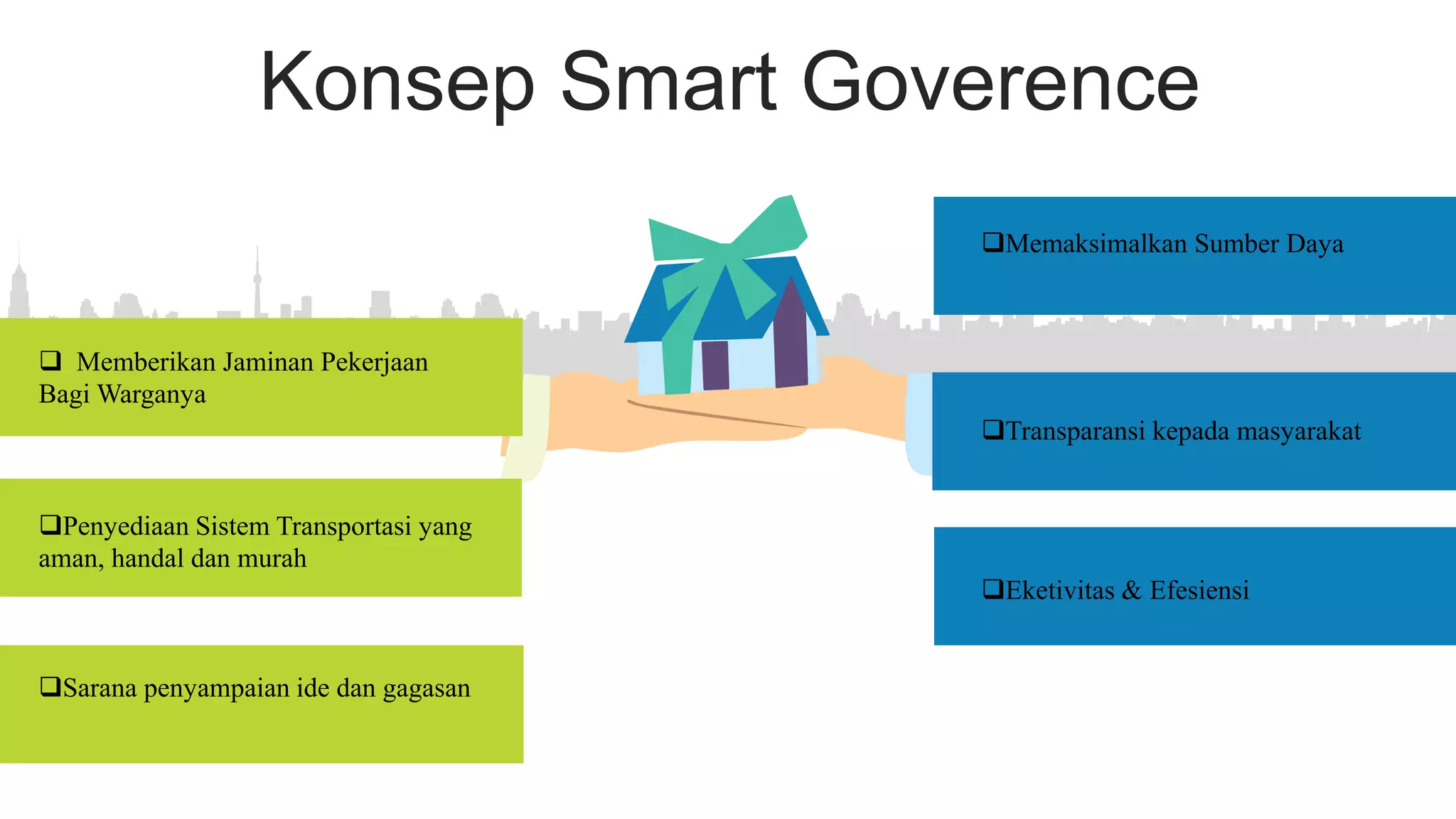 Konsep Smart Goverence

❑ Memberikan Jaminan Pekerjaan Bagi Warganya

❑Penyediaan Sistem Transportasi yang aman, handal dan murah

❑Sarana penyampaian ide dan gagasan

❑Memaksimalkan Sumber Daya

❑Transparansi kepada masyarakat

❑Eketivitas & Efesiensi